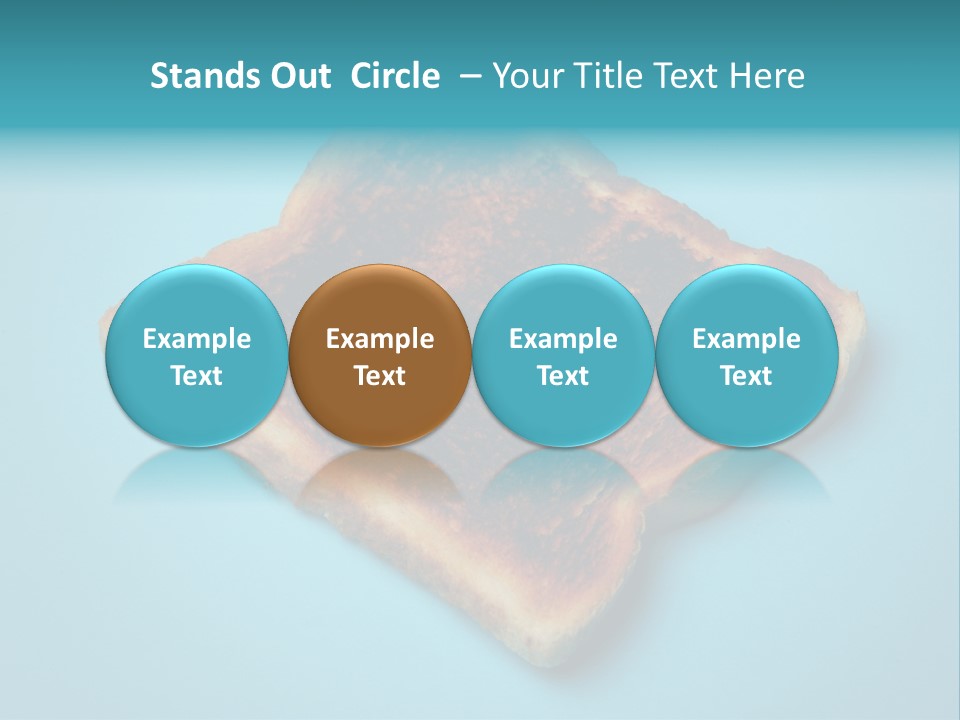 Stands Out Circle – Your Title Text Here

Example Text

Example Text

Example Text

Example Text